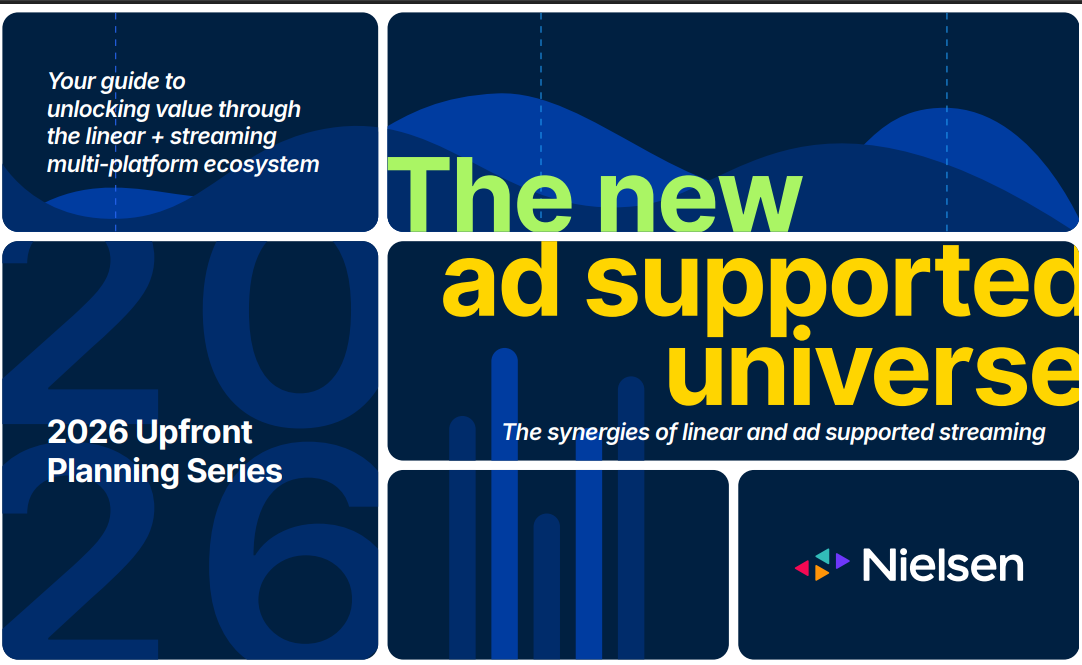 Your guide to unlocking value through the linear + streaming multi-platform ecosystem

The new ad supported universe

The synergies of linear and ad supported streaming

2026

2026 Upfront Planning Series

Nielsen